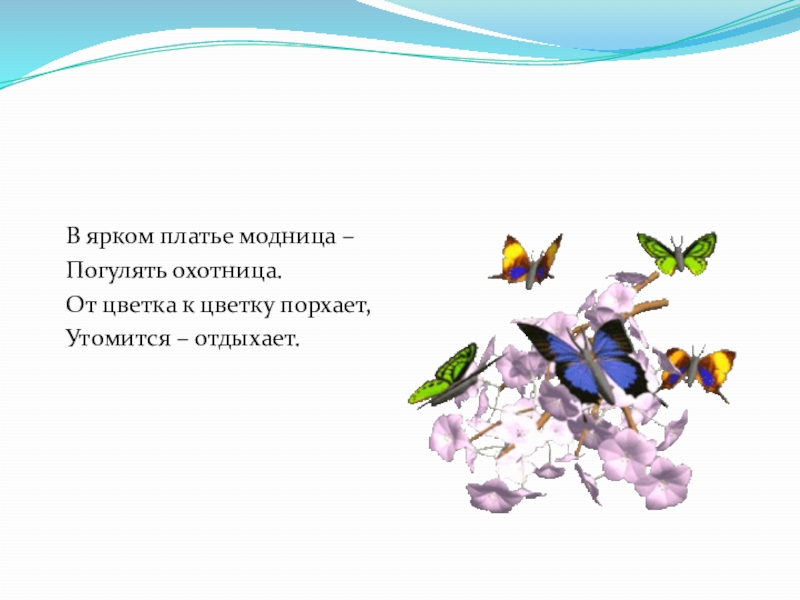 В ярком платье модница –
Погулять охотница.
От цветка к цветку порхает,
Утомится – отдыхает.